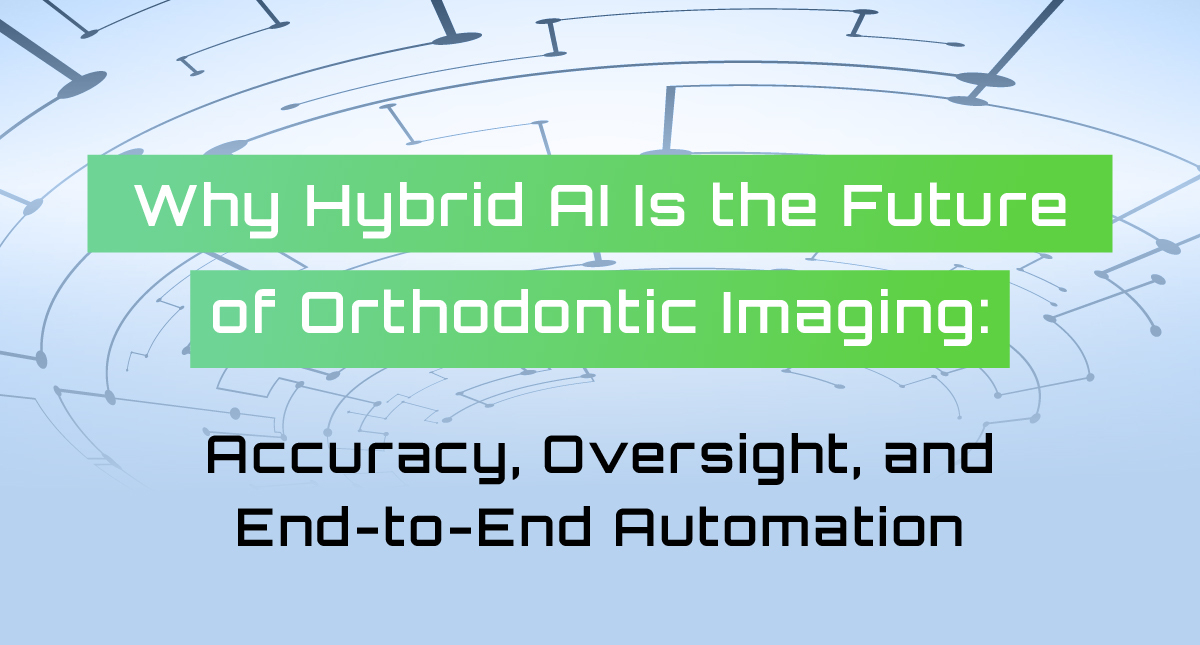 Why Hybrid AI Is the Future of Orthodontic Imaging:

Accuracy, Oversight, and End-to-End Automation